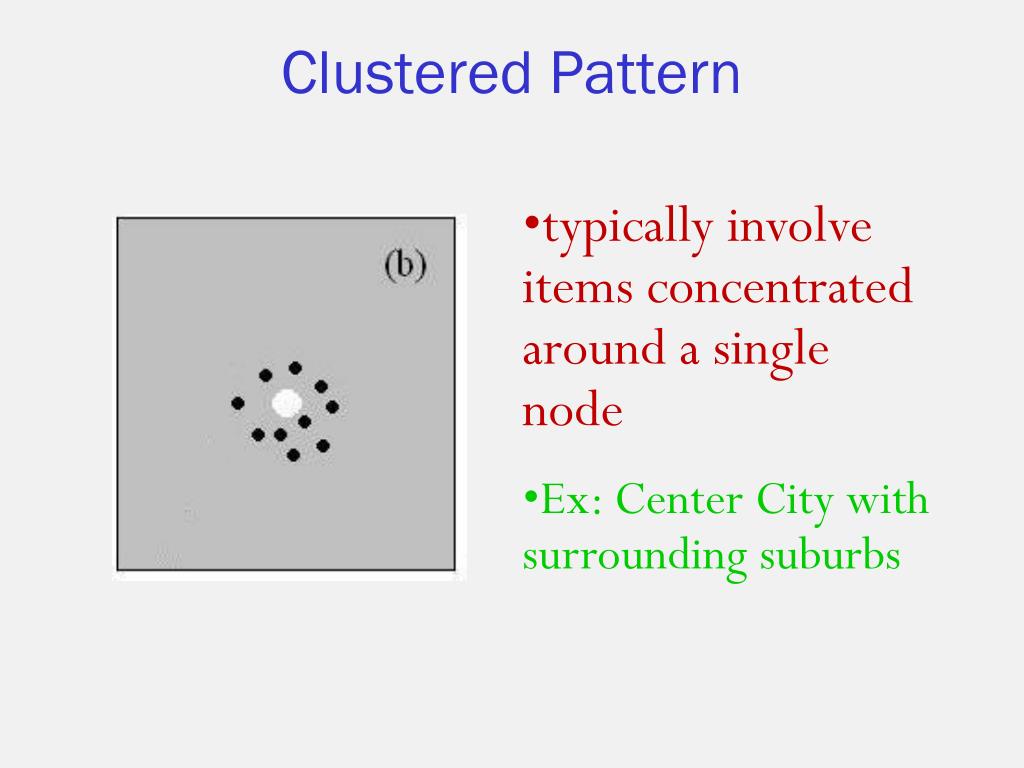 Clustered Pattern

(b)

•typically involve items concentrated around a single node

•Ex: Center City with surrounding suburbs